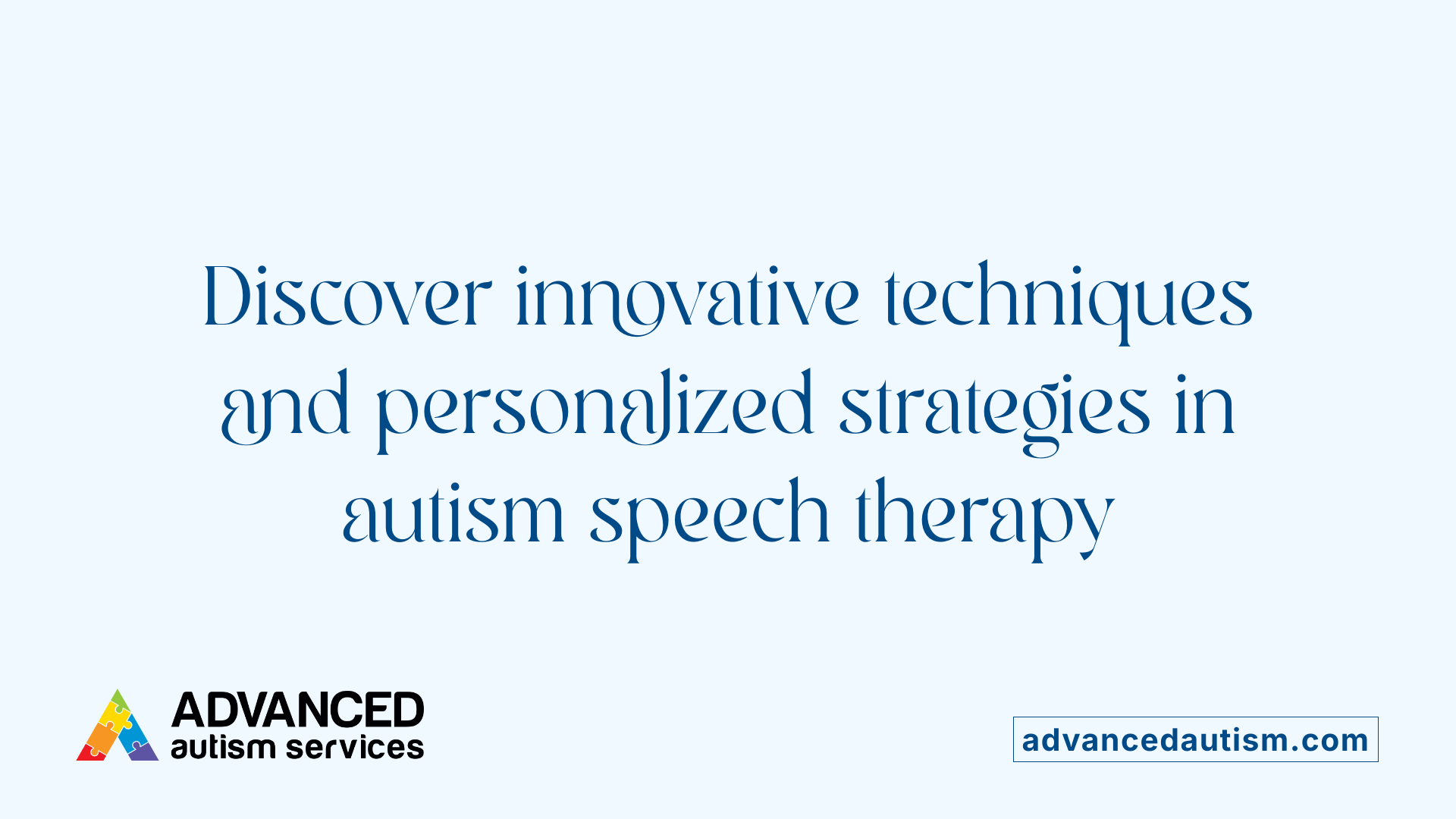 Discover innovative techniques and personalized strategies in autism speech therapy

ADVANCED
autism services

advancedautism.com